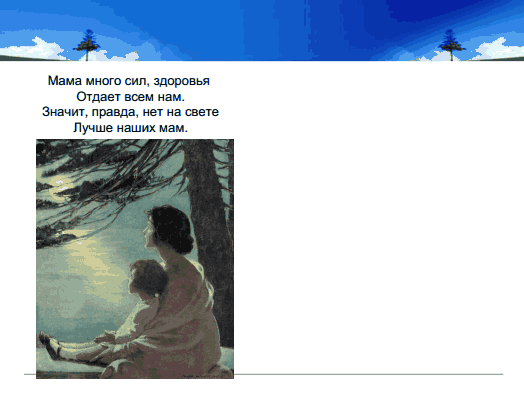 Мама много сил, здоровья
Отдает всем нам.
Значит, правда, нет на свете
Лучше наших мам.